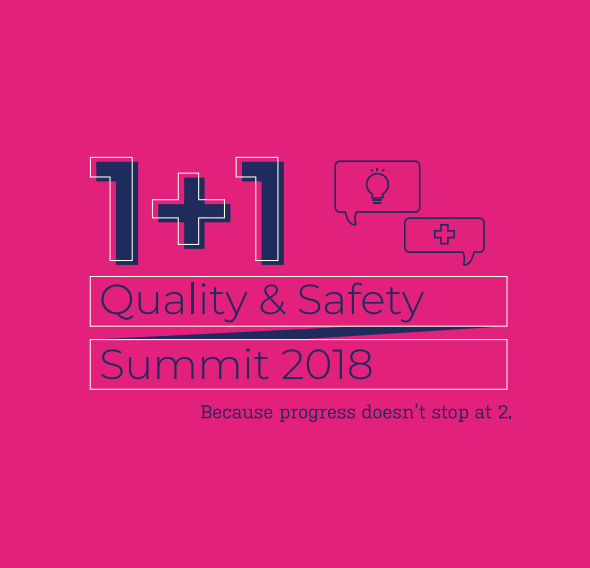 1+1

Quality & Safety

Summit 2018

Because progress doesn't stop at 2.